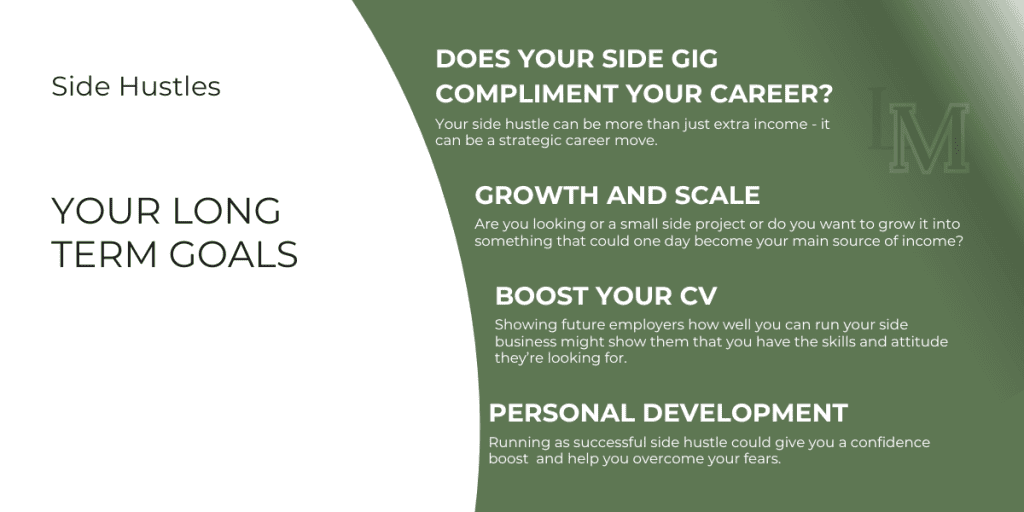 Side Hustles

YOUR LONG TERM GOALS

DOES YOUR SIDE GIG COMPLIMENT YOUR CAREER?

Your side hustle can be more than just extra income - it can be a strategic career move.

LM

GROWTH AND SCALE

Are you looking or a small side project or do you want to grow it into something that could one day become your main source of income?

BOOST YOUR CV

Showing future employers how well you can run your side business might show them that you have the skills and attitude they're looking for.

PERSONAL DEVELOPMENT

Running as successful side hustle could give you a confidence boost and help you overcome your fears.